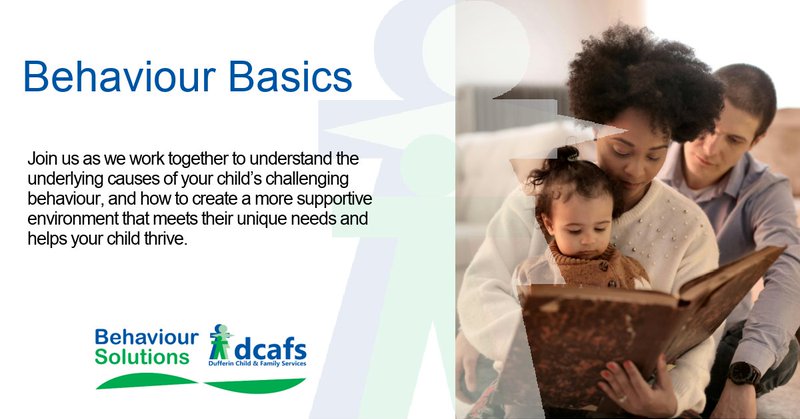 Behaviour Basics

Join us as we work together to understand the underlying causes of your child's challenging behaviour, and how to create a more supportive environment that meets their unique needs and helps your child thrive.

Behaviour Solutions

dcafs
Dufferin Child & Family Services